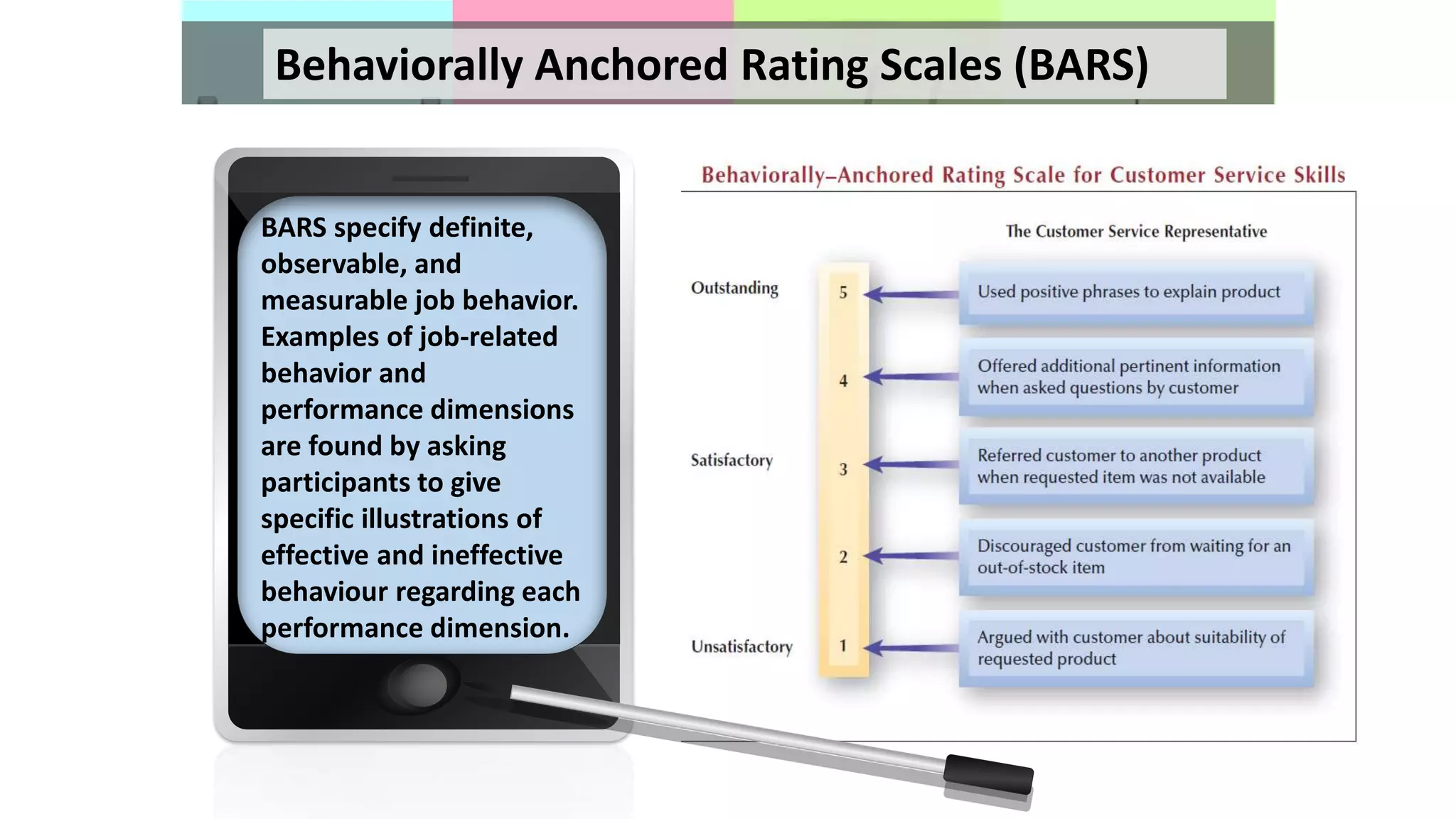 Behaviorally Anchored Rating Scales (BARS)

BARS specify definite, observable, and measurable job behavior. Examples of job-related behavior and performance dimensions are found by asking participants to give specific illustrations of effective and ineffective behaviour regarding each performance dimension.

Behaviorally–Anchored Rating Scale for Customer Service Skills

The Customer Service Representative

Outstanding 5 Used positive phrases to explain product

4 Offered additional pertinent information when asked questions by customer

Satisfactory 3 Referred customer to another product when requested item was not available

2 Discouraged customer from waiting for an out-of-stock item

Unsatisfactory 1 Argued with customer about suitability of requested product